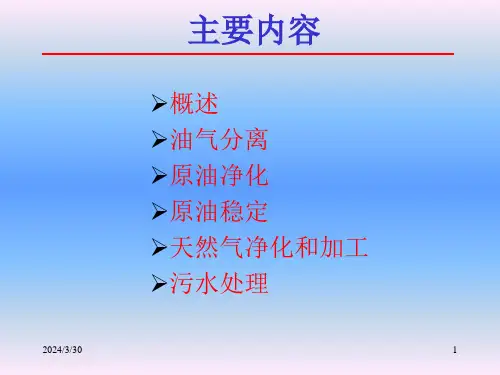 主要内容

➢概述
➢油气分离
➢原油净化
➢原油稳定
➢天然气净化和加工
➢污水处理

2024/3/30

1